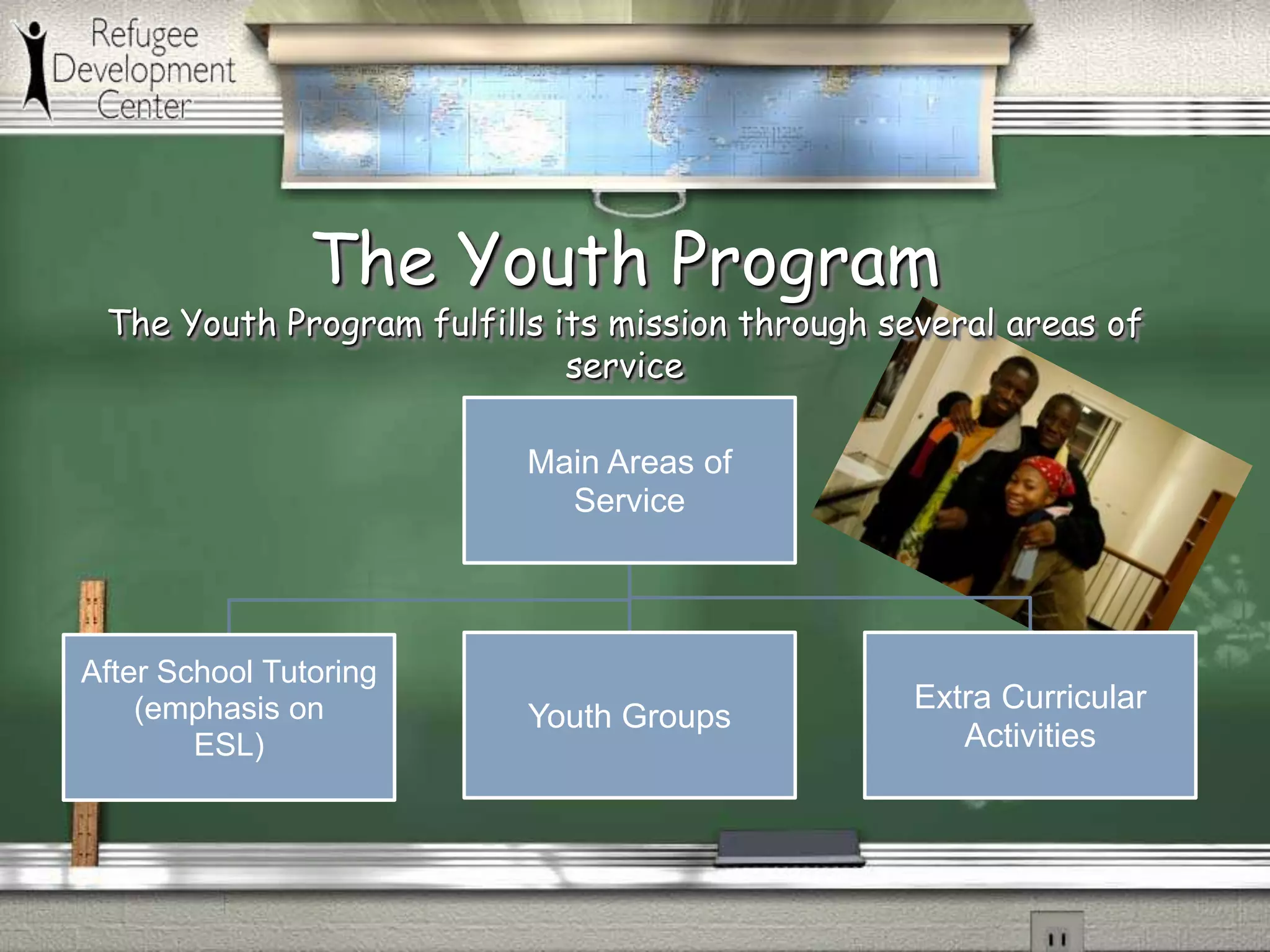 Refugee Development Center

The Youth Program

The Youth Program fulfills its mission through several areas of service

Main Areas of Service

After School Tutoring (emphasis on ESL)

Youth Groups

Extra Curricular Activities